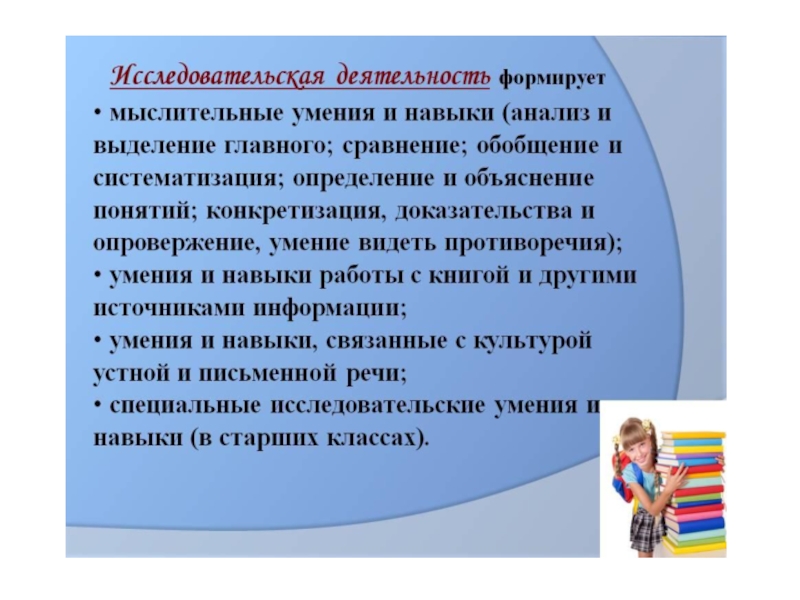 Исследовательская деятельность формирует

• мыслительные умения и навыки (анализ и выделение главного; сравнение; обобщение и систематизация; определение и объяснение понятий; конкретизация, доказательства и опровержение, умение видеть противоречия);

• умения и навыки работы с книгой и другими источниками информации;

• умения и навыки, связанные с культурой устной и письменной речи;

• специальные исследовательские умения и навыки (в старших классах).